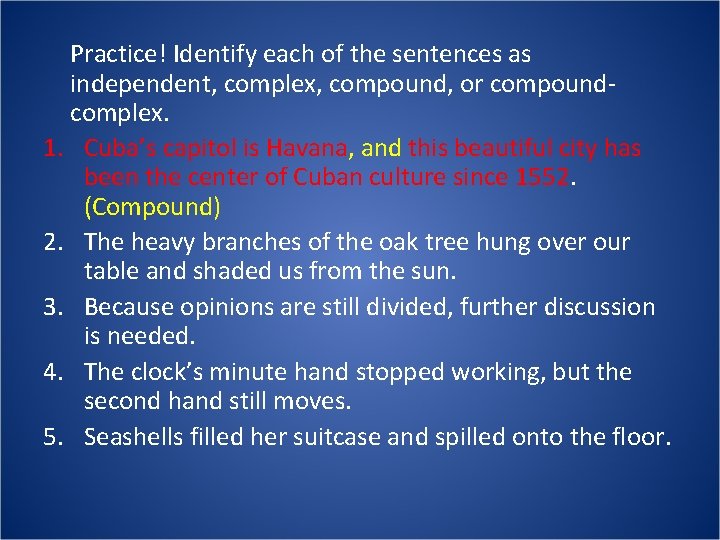 Practice! Identify each of the sentences as independent, complex, compound, or compound-complex.

1. Cuba's capitol is Havana, and this beautiful city has been the center of Cuban culture since 1552. (Compound)
2. The heavy branches of the oak tree hung over our table and shaded us from the sun.
3. Because opinions are still divided, further discussion is needed.
4. The clock's minute hand stopped working, but the second hand still moves.
5. Seashells filled her suitcase and spilled onto the floor.